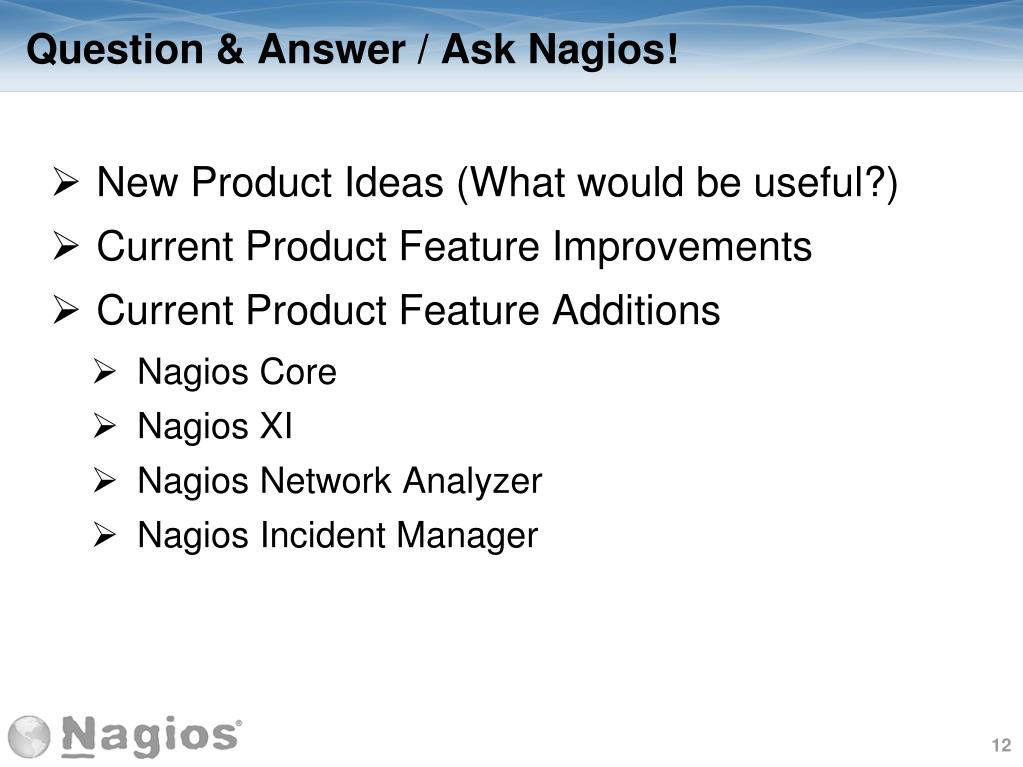 Question & Answer / Ask Nagios!

➢ New Product Ideas (What would be useful?)
➢ Current Product Feature Improvements
➢ Current Product Feature Additions
➢ Nagios Core
➢ Nagios XI
➢ Nagios Network Analyzer
➢ Nagios Incident Manager

Nagios®

12